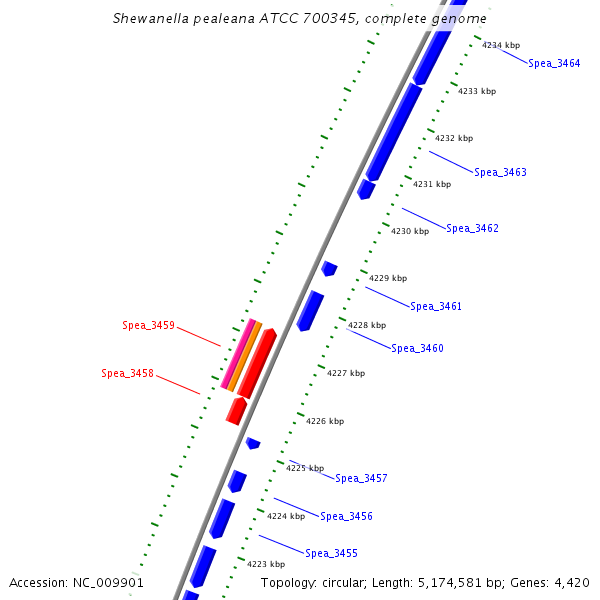 Shewanella pealeana ATCC 700345, complete genome

4234 kbp
Spea_3464
4233 kbp
4232 kbp
Spea_3463
4231 kbp
Spea_3462
4230 kbp
4229 kbp
Spea_3461
4228 kbp
Spea_3460
Spea_3459
Spea_3458
4227 kbp
4226 kbp
4225 kbp
Spea_3457
4224 kbp
Spea_3456
Spea_3455
4223 kbp

Accession: NC_009901

Topology: circular; Length: 5,174,581 bp; Genes: 4,420